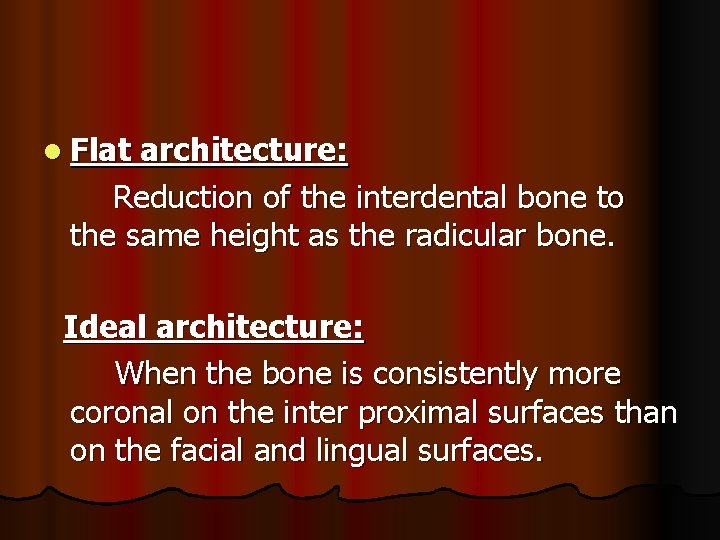 Flat architecture:

Reduction of the interdental bone to the same height as the radicular bone.

Ideal architecture:

When the bone is consistently more coronal on the inter proximal surfaces than on the facial and lingual surfaces.